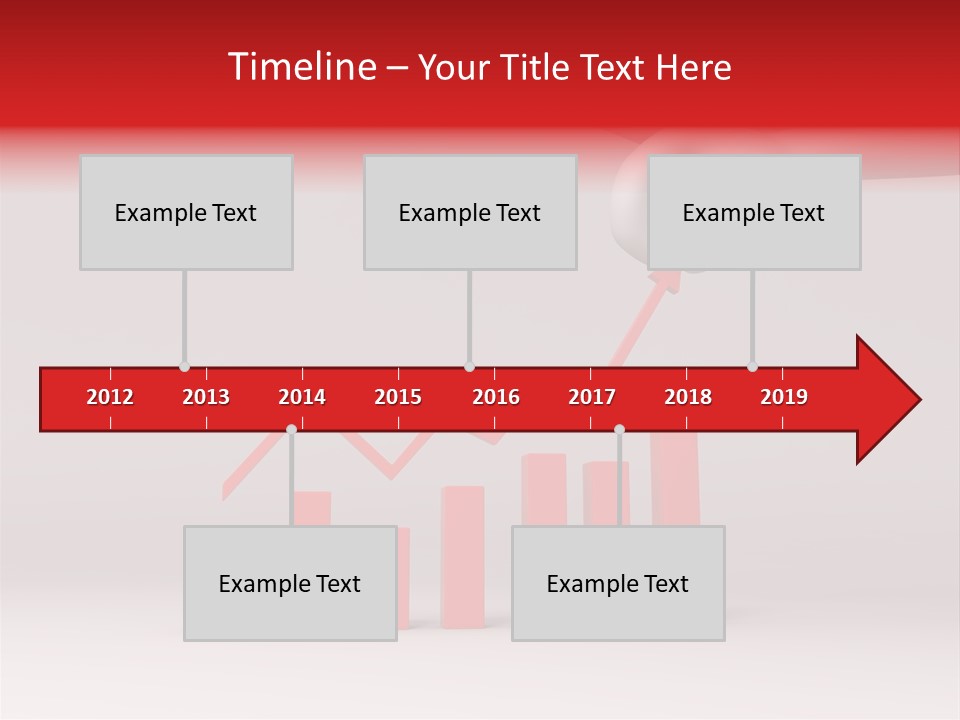 Timeline – Your Title Text Here

Example Text

Example Text

Example Text

2012 2013 2014 2015 2016 2017 2018 2019

Example Text

Example Text